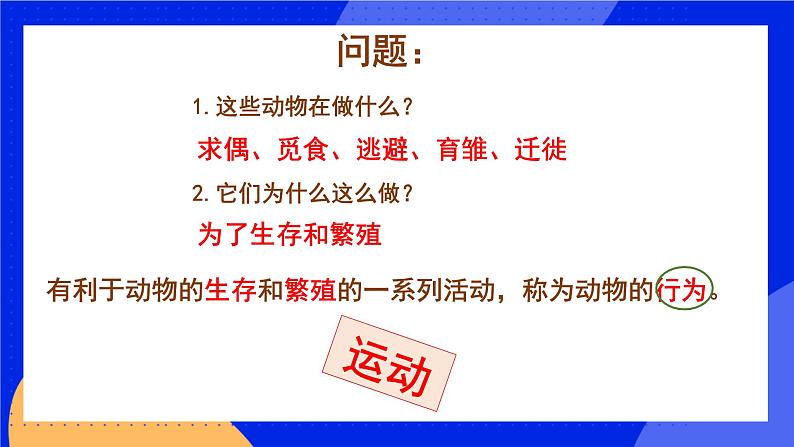 问题：

1. 这些动物在做什么？

求偶、觅食、逃避、育雏、迁徙

2. 它们为什么这么做？

为了生存和繁殖

有利于动物的生存和繁殖的一系列活动，称为动物的行为。

运动